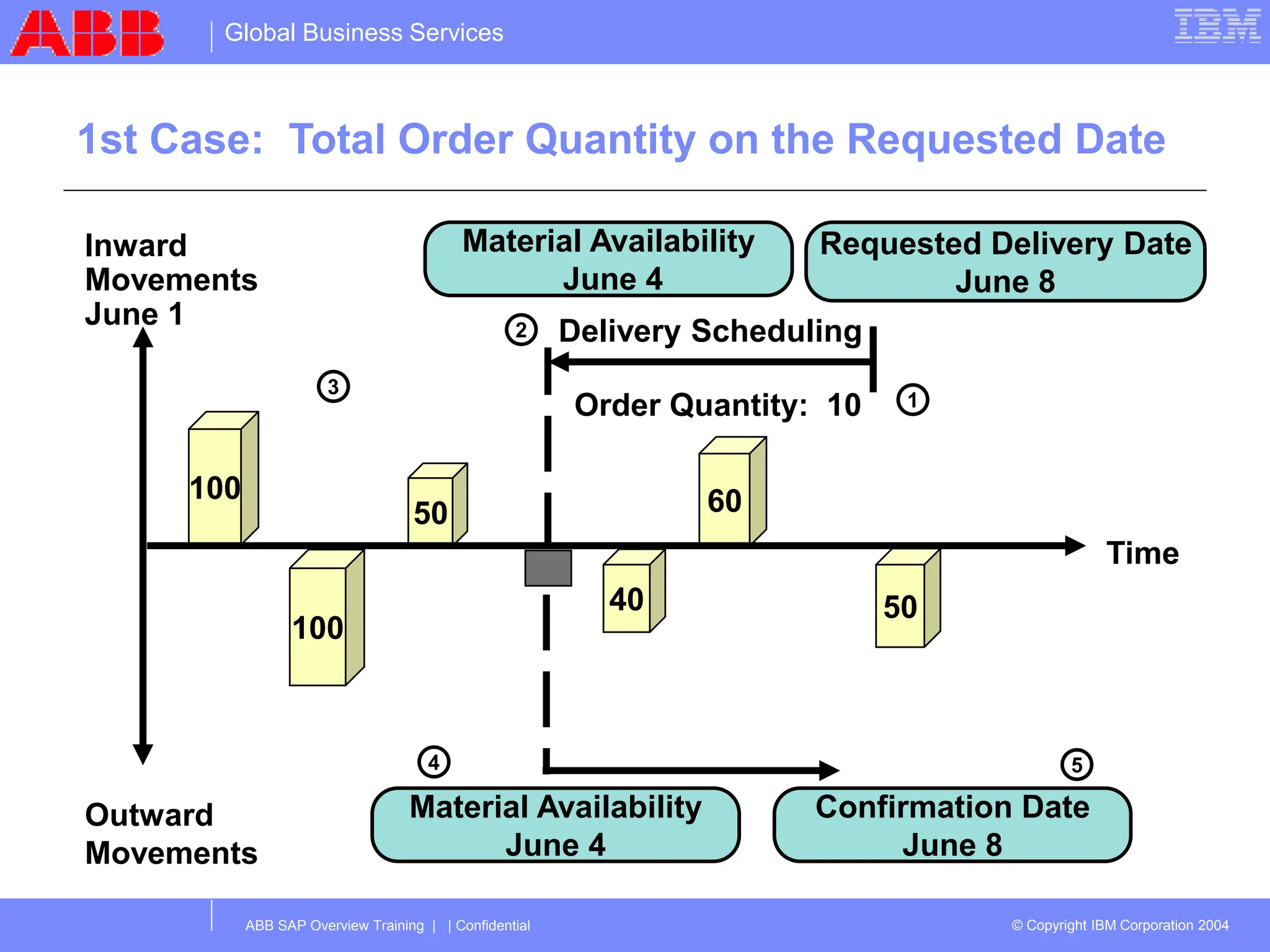 ABB | Global Business Services

IBM

1st Case: Total Order Quantity on the Requested Date

Inward Movements June 1

Material Availability June 4

Requested Delivery Date June 8

② Delivery Scheduling

③

Order Quantity: 10

①

100

50

60

Time

100

40

50

④

⑤

Outward Movements

Material Availability June 4

Confirmation Date June 8

ABB SAP Overview Training | | Confidential

© Copyright IBM Corporation 2004